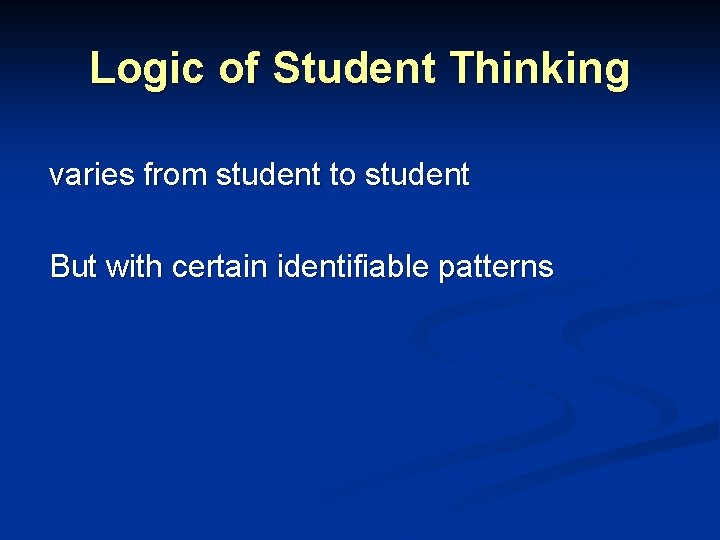 Logic of Student Thinking

varies from student to student

But with certain identifiable patterns